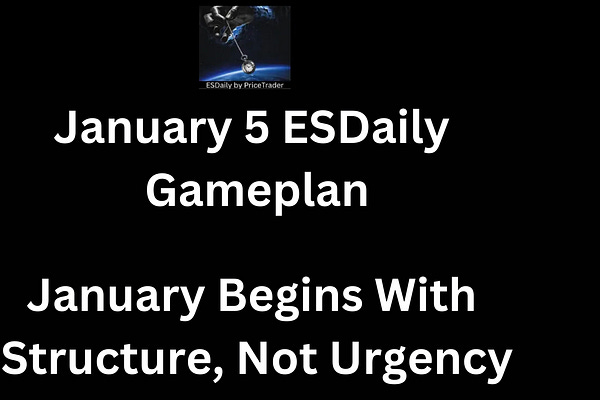 ESDaily by PriceTrader

January 5 ESDaily Gameplan

January Begins With Structure, Not Urgency